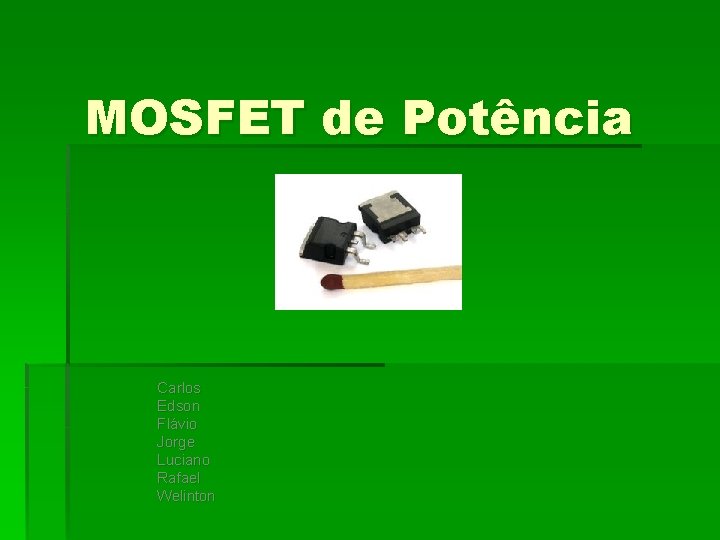 MOSFET de Potência

Carlos
Edson
Flávio
Jorge
Luciano
Rafael
Welinton